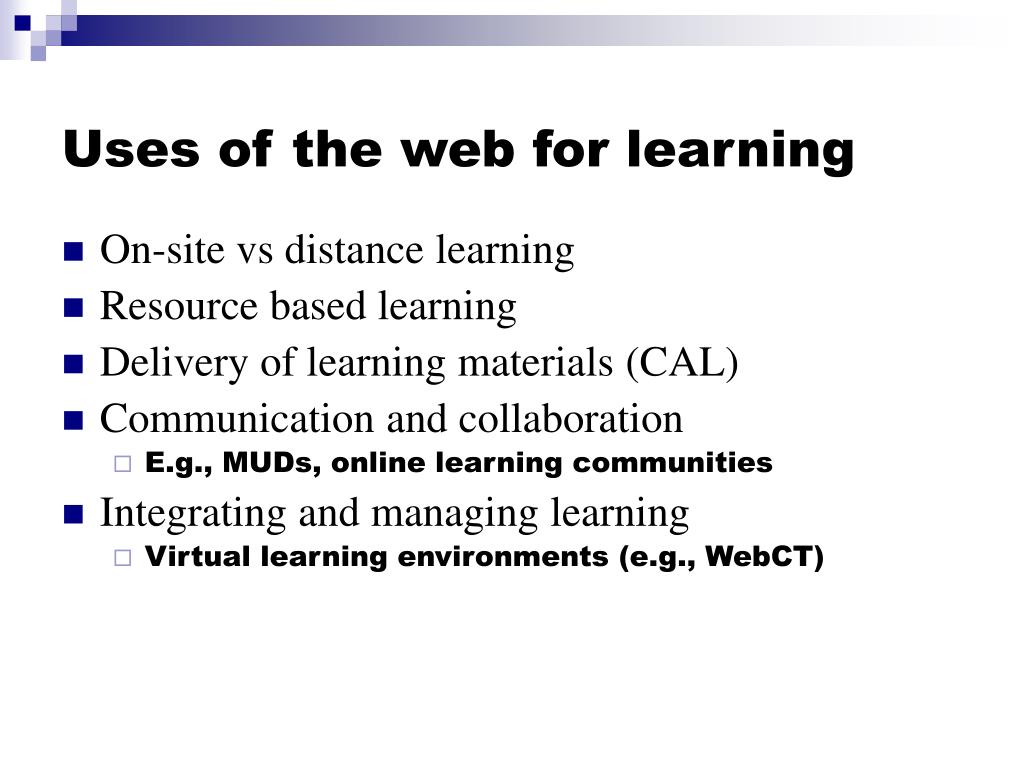 Uses of the web for learning

On-site vs distance learning
Resource based learning
Delivery of learning materials (CAL)
Communication and collaboration
E.g., MUDs, online learning communities
Integrating and managing learning
Virtual learning environments (e.g., WebCT)